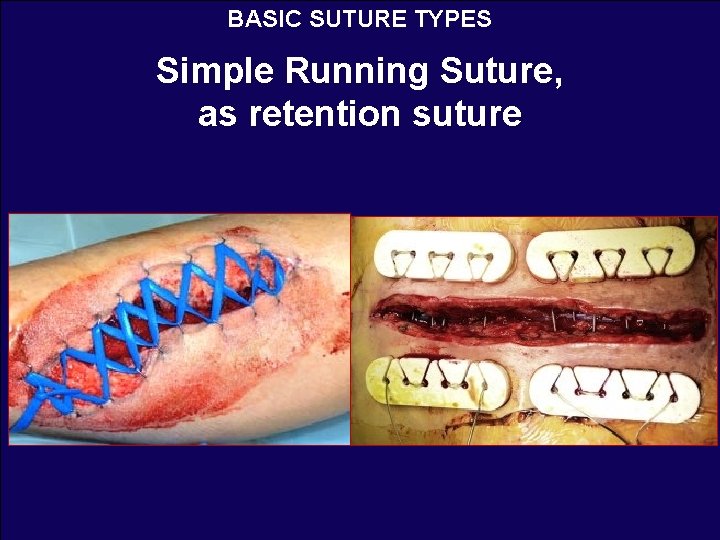 BASIC SUTURE TYPES

Simple Running Suture, as retention suture